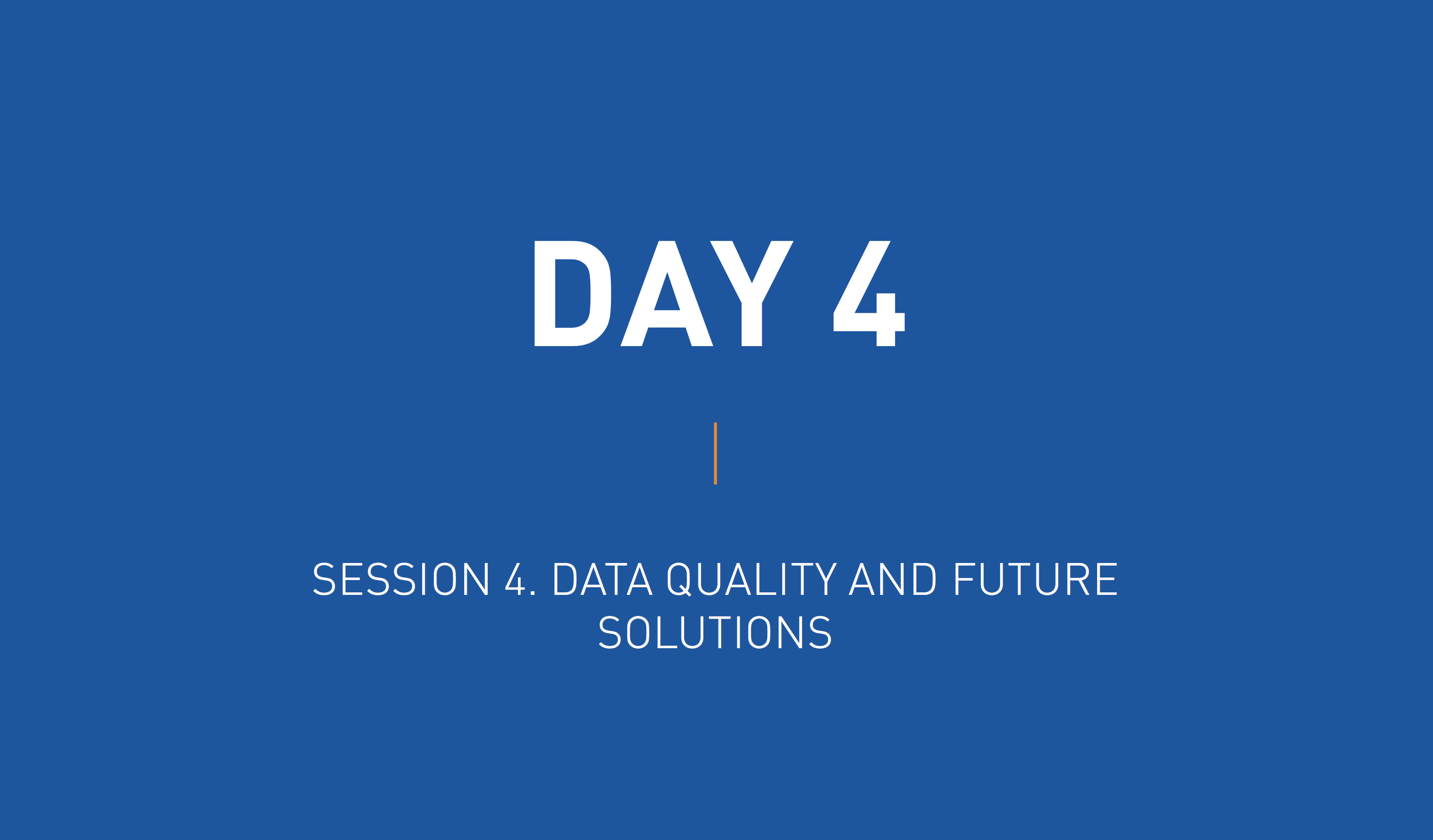 DAY 4

SESSION 4. DATA QUALITY AND FUTURE SOLUTIONS